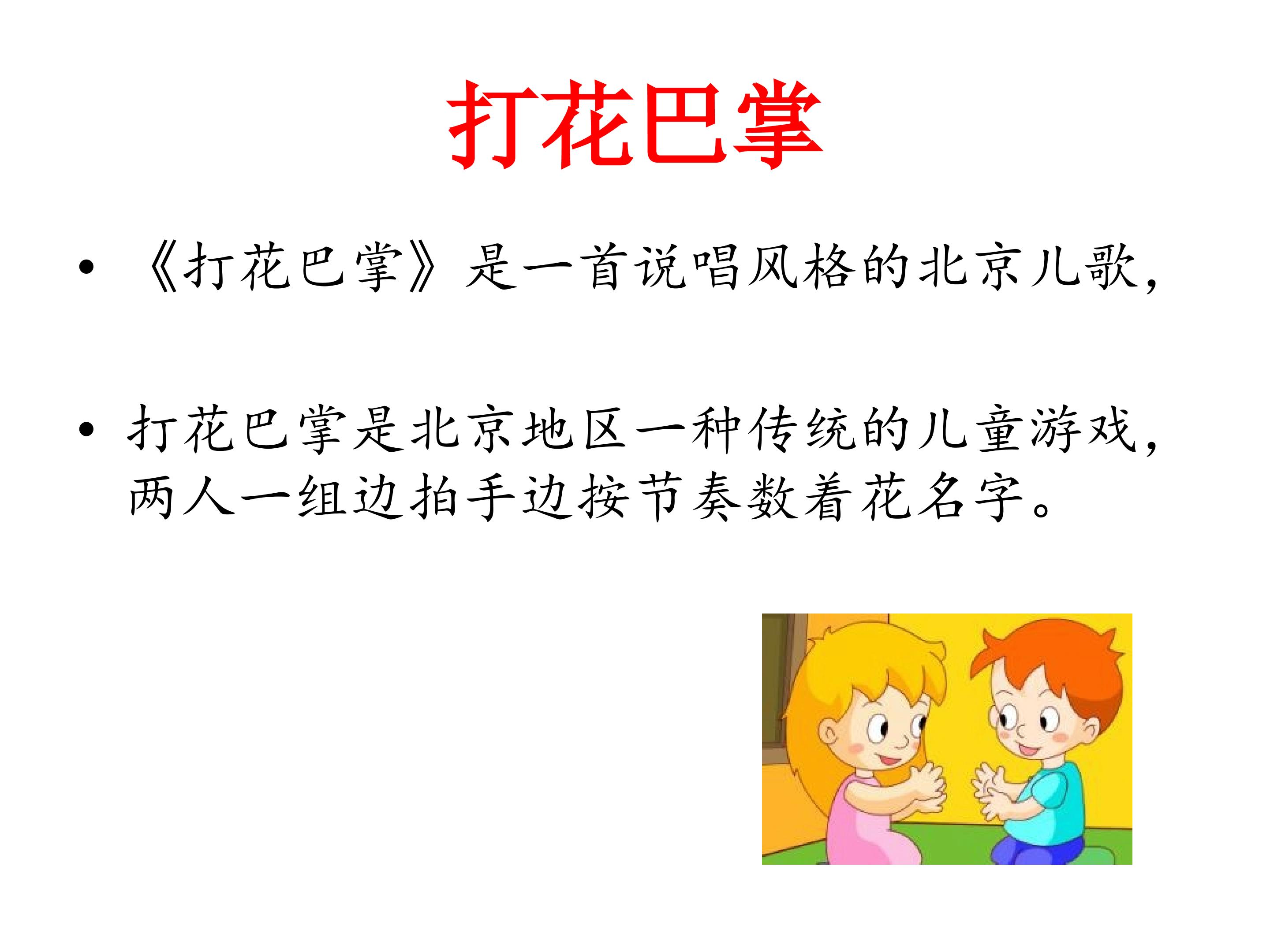 打花巴掌

• 《打花巴掌》是一首说唱风格的北京儿歌,

• 打花巴掌是北京地区一种传统的儿童游戏,两人一组边拍手边按节奏数着花名字。